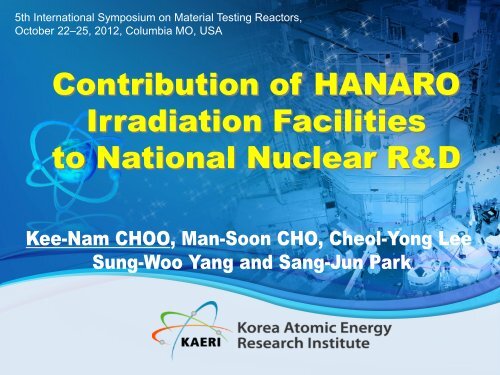 5th International Symposium on Material Testing Reactors, October 22–25, 2012, Columbia MO, USA

Contribution of HANARO Irradiation Facilities to National Nuclear R&D

Kee-Nam CHOO, Man-Soon CHO, Cheol-Yong Lee Sung-Woo Yang and Sang-Jun Park

KAERI Korea Atomic Energy Research Institute